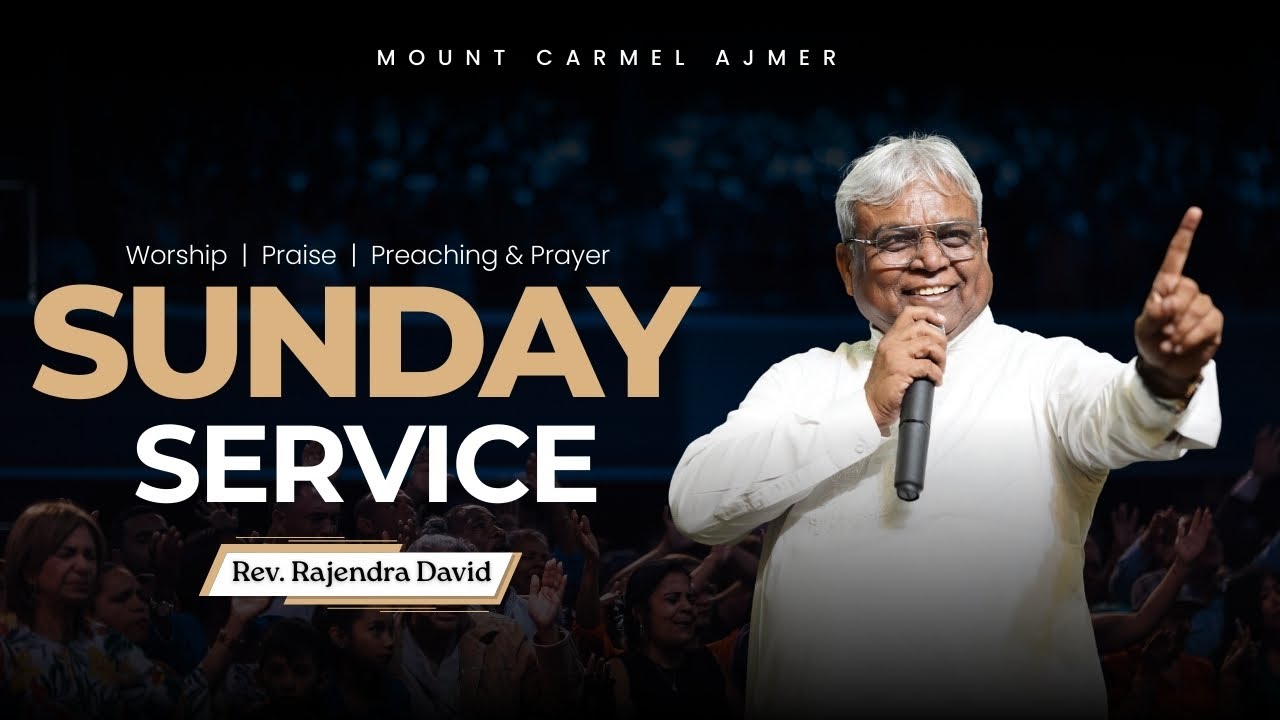 MOUNT CARMEL AJMER

Worship | Praise | Preaching & Prayer

SUNDAY SERVICE

Rev. Rajendra David